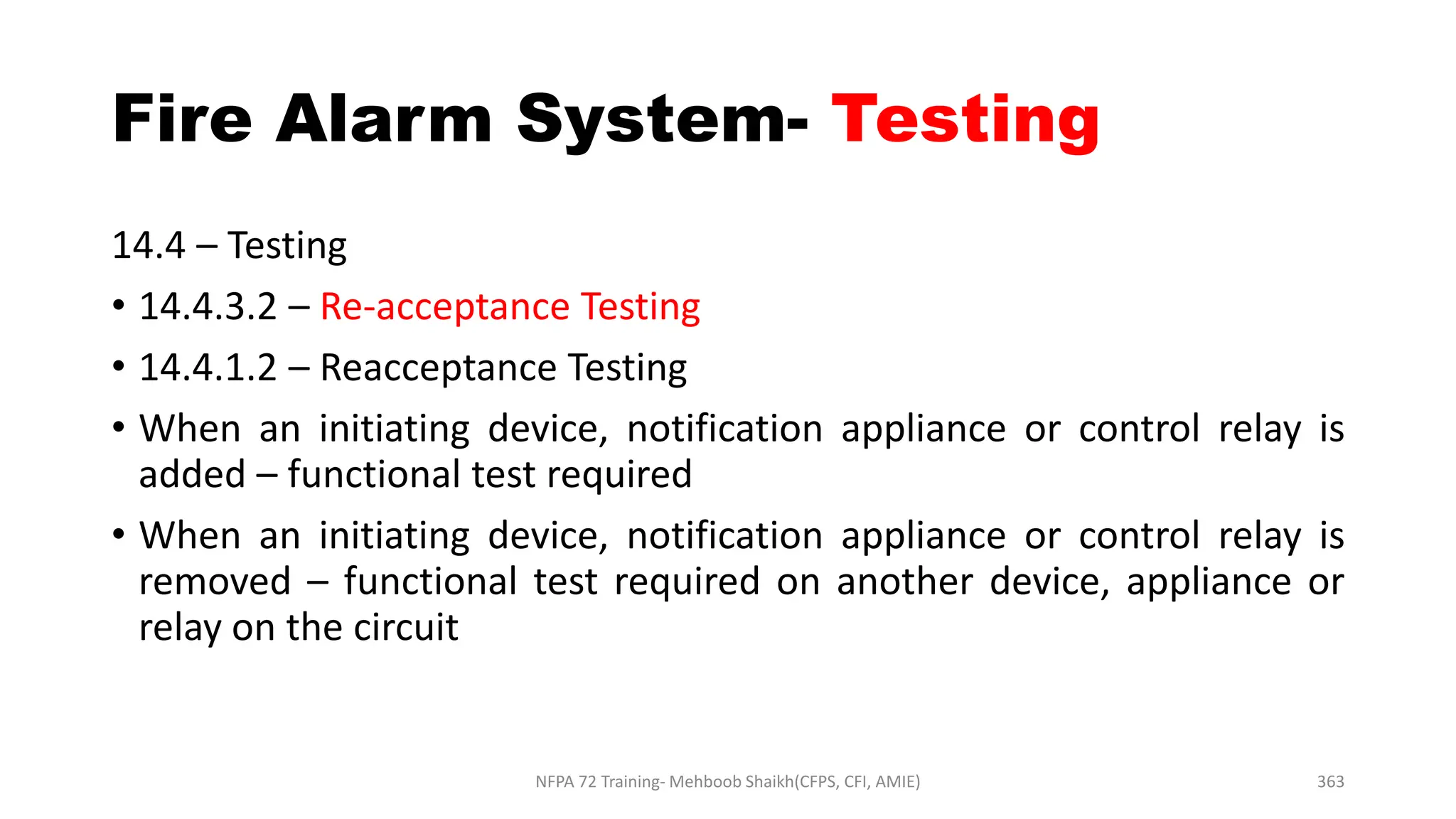 Fire Alarm System- Testing

14.4 – Testing

• 14.4.3.2 – Re-acceptance Testing

• 14.4.1.2 – Reacceptance Testing

• When an initiating device, notification appliance or control relay is added – functional test required

• When an initiating device, notification appliance or control relay is removed – functional test required on another device, appliance or relay on the circuit

NFPA 72 Training- Mehboob Shaikh(CFPS, CFI, AMIE)

363